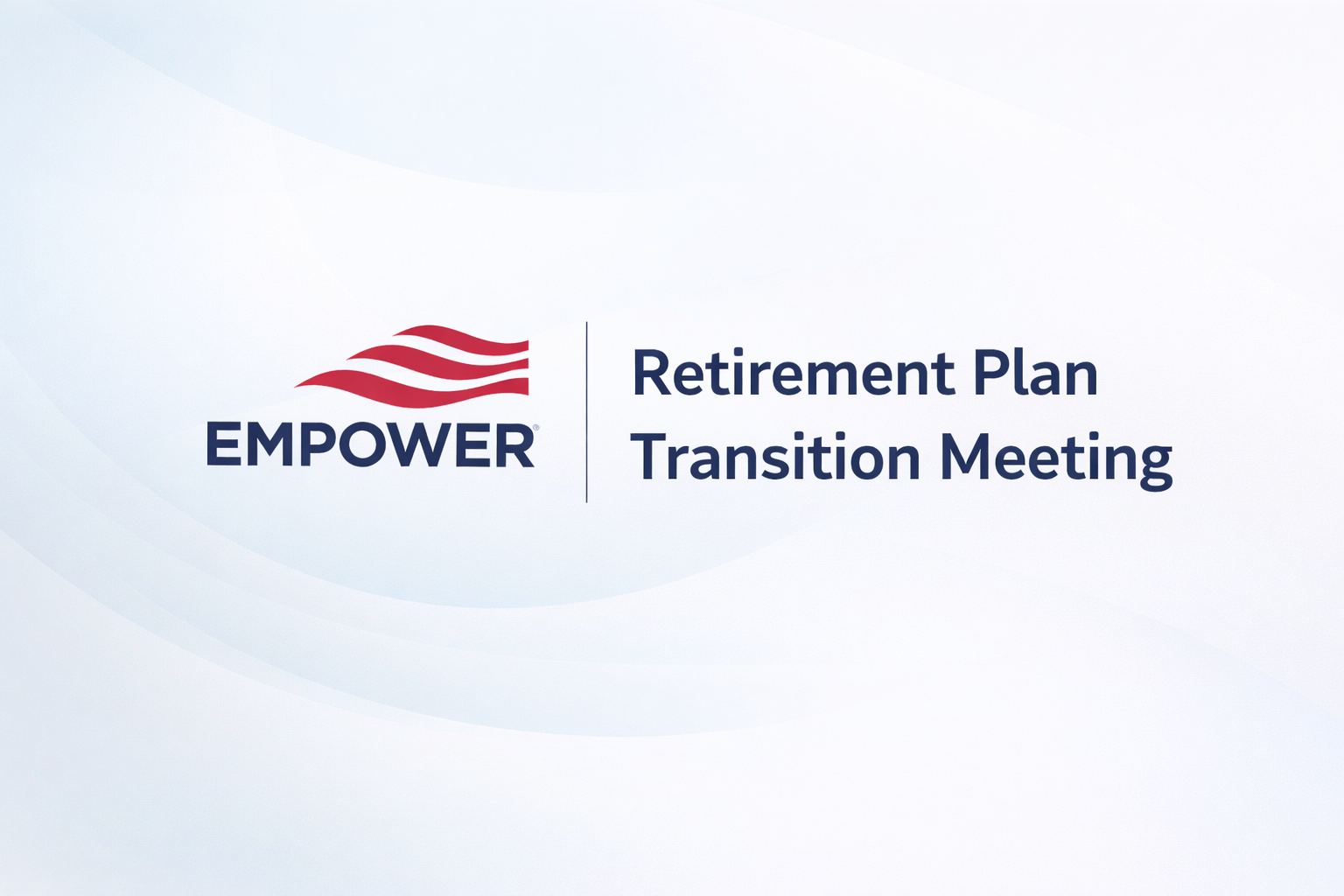 EMPOWER®

Retirement Plan Transition Meeting